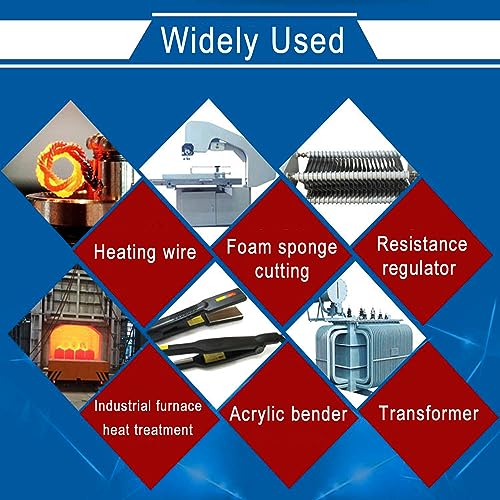 Widely Used

Heating wire

Foam sponge cutting

Resistance regulator

Industrial furnace heat treatment

Acrylic bender

Transformer